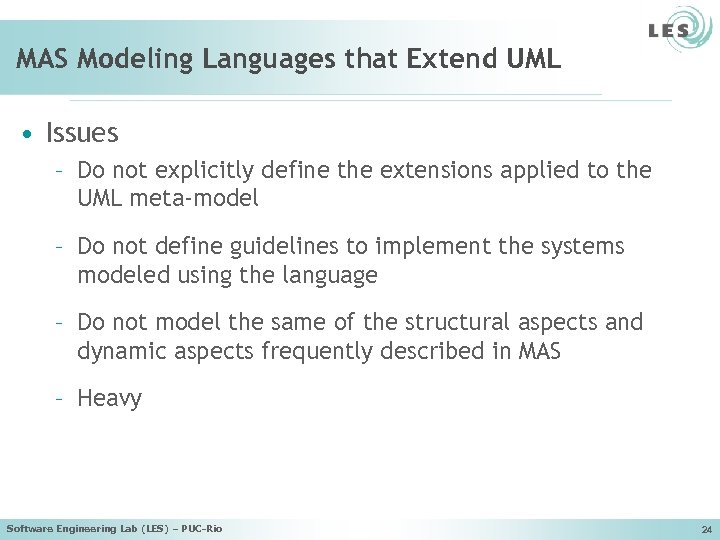 LES

MAS Modeling Languages that Extend UML

• Issues

– Do not explicitly define the extensions applied to the UML meta-model

– Do not define guidelines to implement the systems modeled using the language

– Do not model the same of the structural aspects and dynamic aspects frequently described in MAS

– Heavy

Software Engineering Lab (LES) – PUC-Rio

24